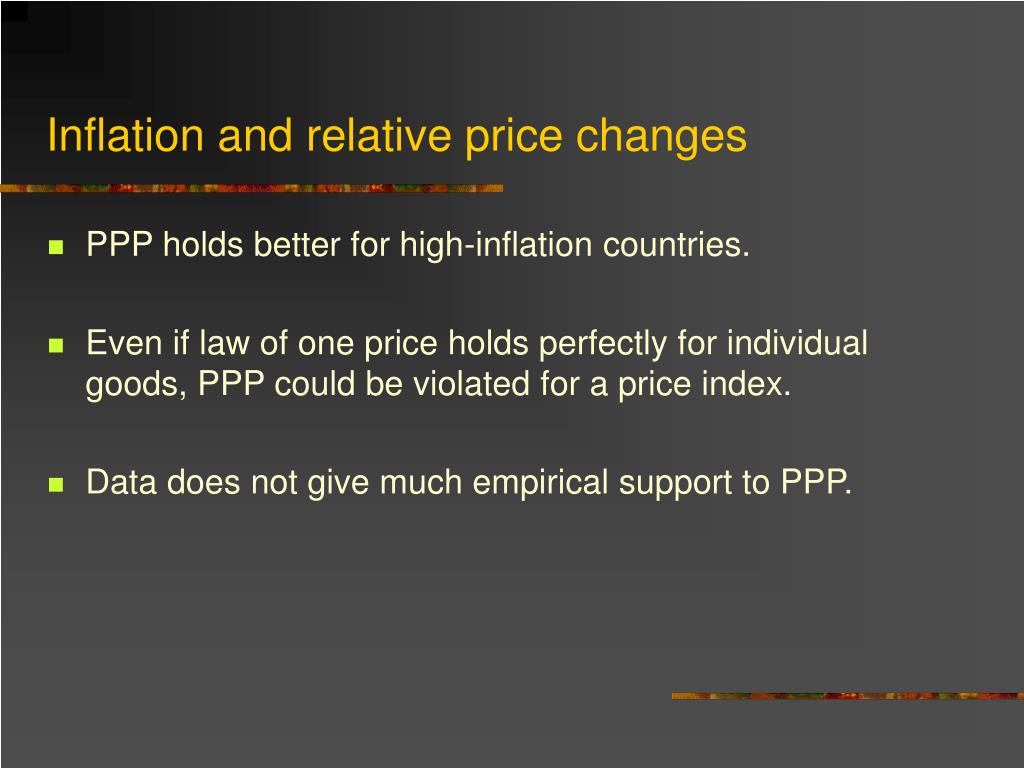 Inflation and relative price changes

PPP holds better for high-inflation countries.

Even if law of one price holds perfectly for individual goods, PPP could be violated for a price index.

Data does not give much empirical support to PPP.